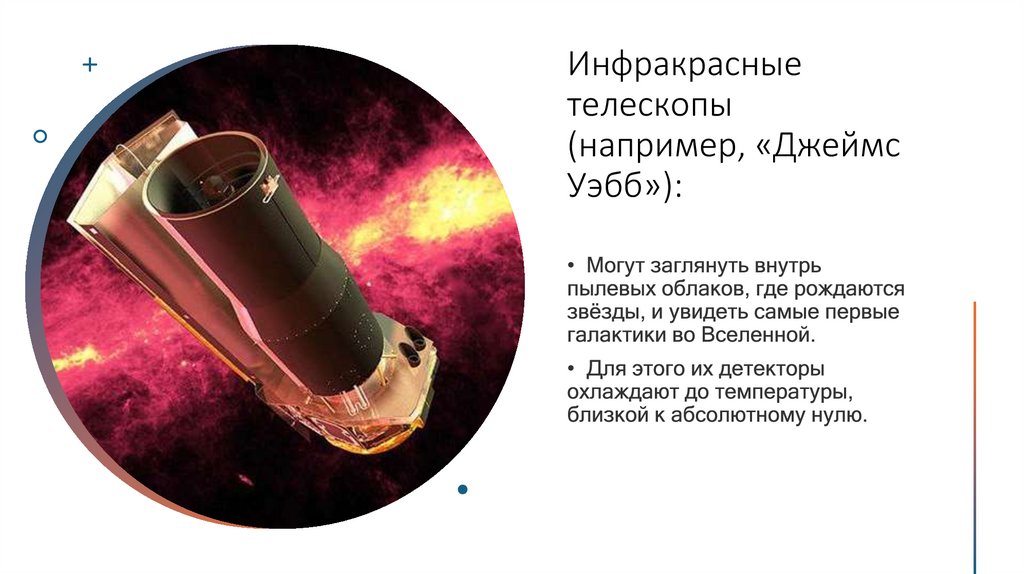 Инфракрасные телескопы (например, «Джеймс Уэбб»):

• Могут заглянуть внутрь пылевых облаков, где рождаются звёзды, и увидеть самые первые галактики во Вселенной.

• Для этого их детекторы охлаждают до температуры, близкой к абсолютному нулю.